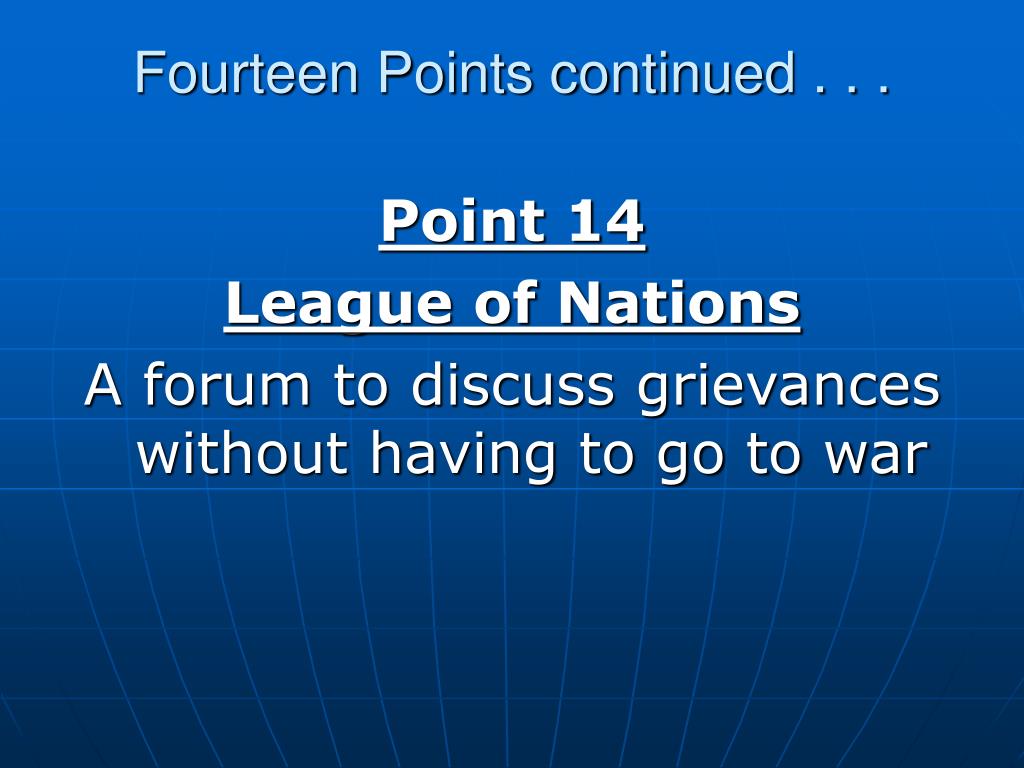 Fourteen Points continued . . .

Point 14
League of Nations
A forum to discuss grievances without having to go to war